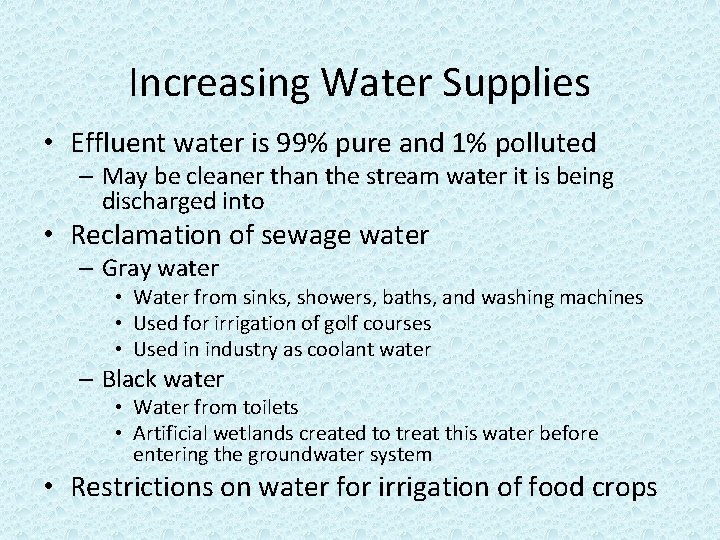 Increasing Water Supplies

• Effluent water is 99% pure and 1% polluted
– May be cleaner than the stream water it is being discharged into
• Reclamation of sewage water
– Gray water
• Water from sinks, showers, baths, and washing machines
• Used for irrigation of golf courses
• Used in industry as coolant water
– Black water
• Water from toilets
• Artificial wetlands created to treat this water before entering the groundwater system
• Restrictions on water for irrigation of food crops